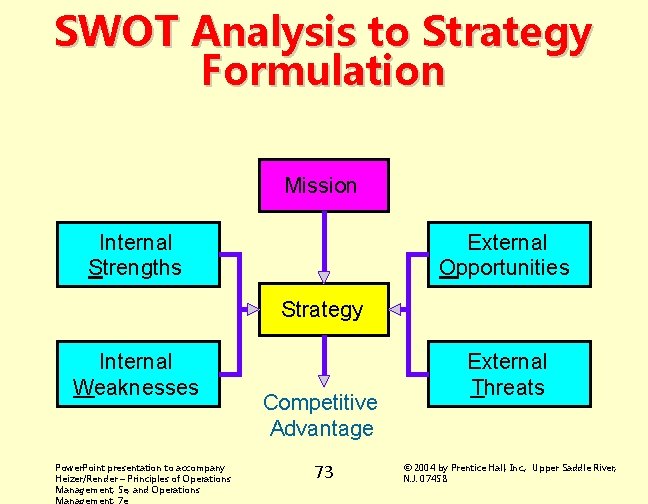 SWOT Analysis to Strategy Formulation

Mission

Internal Strengths

Internal Weaknesses

Strategy

External Opportunities

External Threats

Competitive Advantage

PowerPoint presentation to accompany Heizer/Render – Principles of Operations Management, 5e, and Operations Management, 7e

73

© 2004 by Prentice Hall, Inc., Upper Saddle River, N.J. 07458